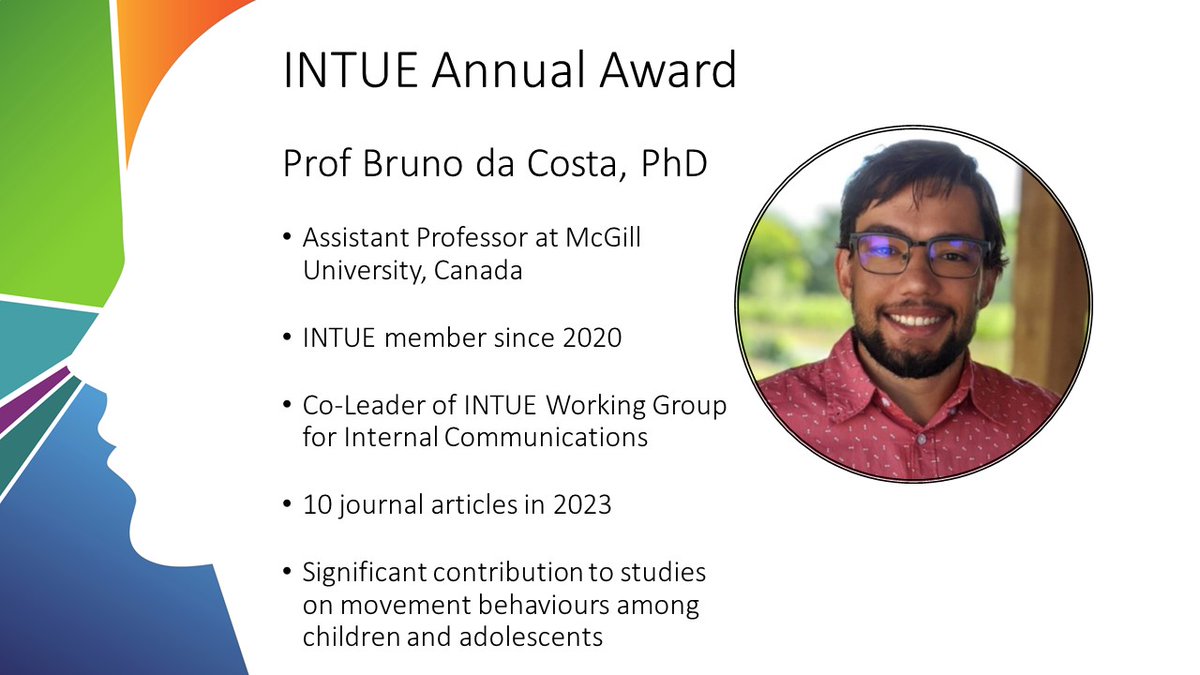 INTUE Annual Award

Prof Bruno da Costa, PhD

• Assistant Professor at McGill University, Canada

• INTUE member since 2020

• Co-Leader of INTUE Working Group for Internal Communications

• 10 journal articles in 2023

• Significant contribution to studies on movement behaviours among children and adolescents